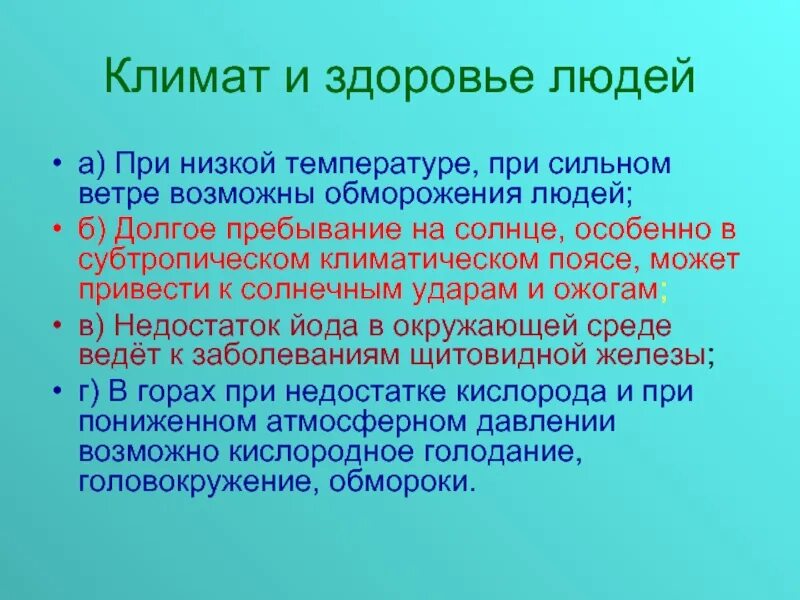 Климат и здоровье людей

• а) При низкой температуре, при сильном ветре возможны обморожения людей;

• б) Долгое пребывание на солнце, особенно в субтропическом климатическом поясе, может привести к солнечным ударам и ожогам;

• в) Недостаток йода в окружающей среде ведёт к заболеваниям щитовидной железы;

• г) В горах при недостатке кислорода и при пониженном атмосферном давлении возможно кислородное голодание, головокружение, обмороки.